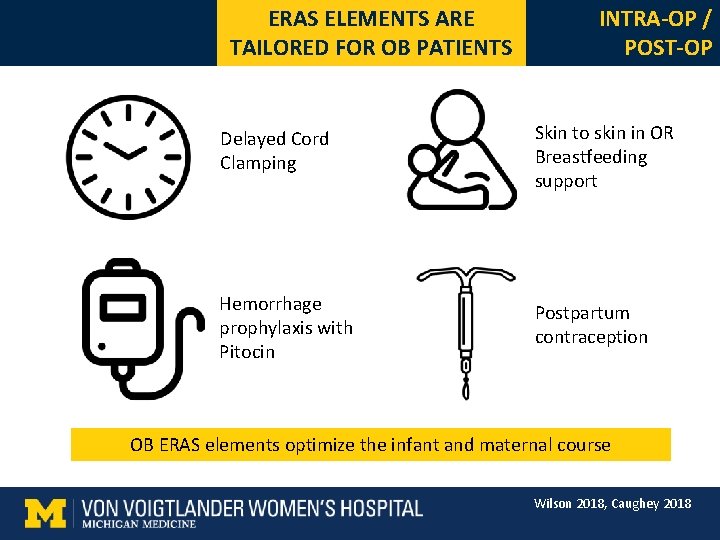 ERAS ELEMENTS ARE TAILORED FOR OB PATIENTS

INTRA-OP / POST-OP

Delayed Cord Clamping

Skin to skin in OR Breastfeeding support

Hemorrhage prophylaxis with Pitocin

Postpartum contraception

OB ERAS elements optimize the infant and maternal course

M VON VOIGTLANDER WOMEN'S HOSPITAL
MICHIGAN MEDICINE

Wilson 2018, Caughey 2018